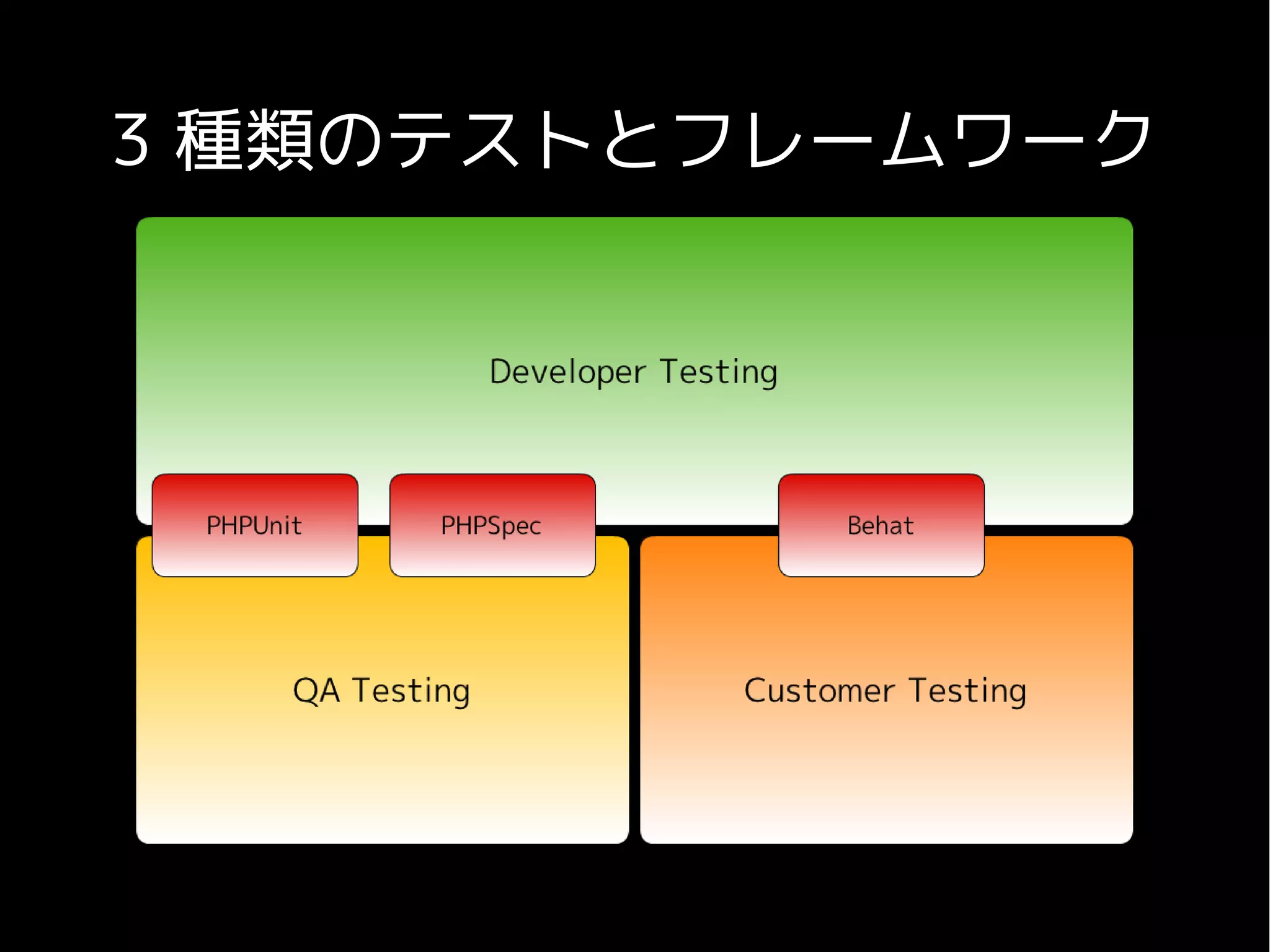 3 種類のテストとフレームワーク

Developer Testing

PHPUnit

PHPSpec

Behat

QA Testing

Customer Testing